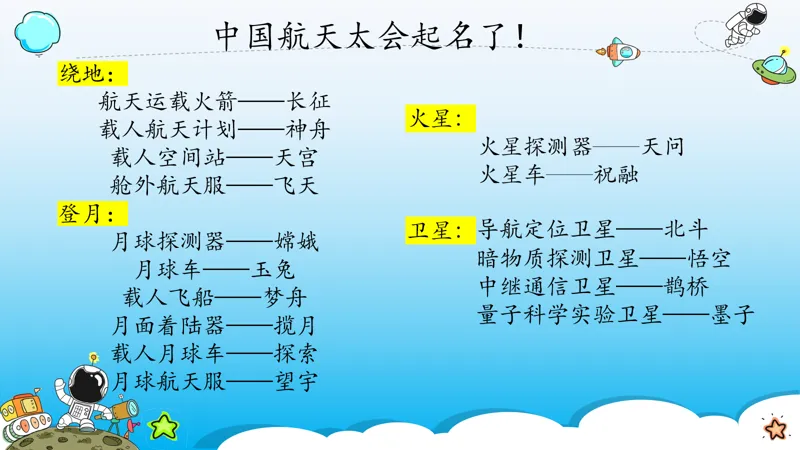 中国航天太会起名了！

绕地：
航天运载火箭——长征
载人航天计划——神舟
载人空间站——天宫
舱外航天服——飞天

登月：
月球探测器——嫦娥
月球车——玉兔
载人飞船——梦舟
月面着陆器——揽月
载人月球车——探索
月球航天服——望宇

火星：
火星探测器——天问
火星车——祝融

卫星：导航定位卫星——北斗
暗物质探测卫星——悟空
中继通信卫星——鹊桥
量子科学实验卫星——墨子